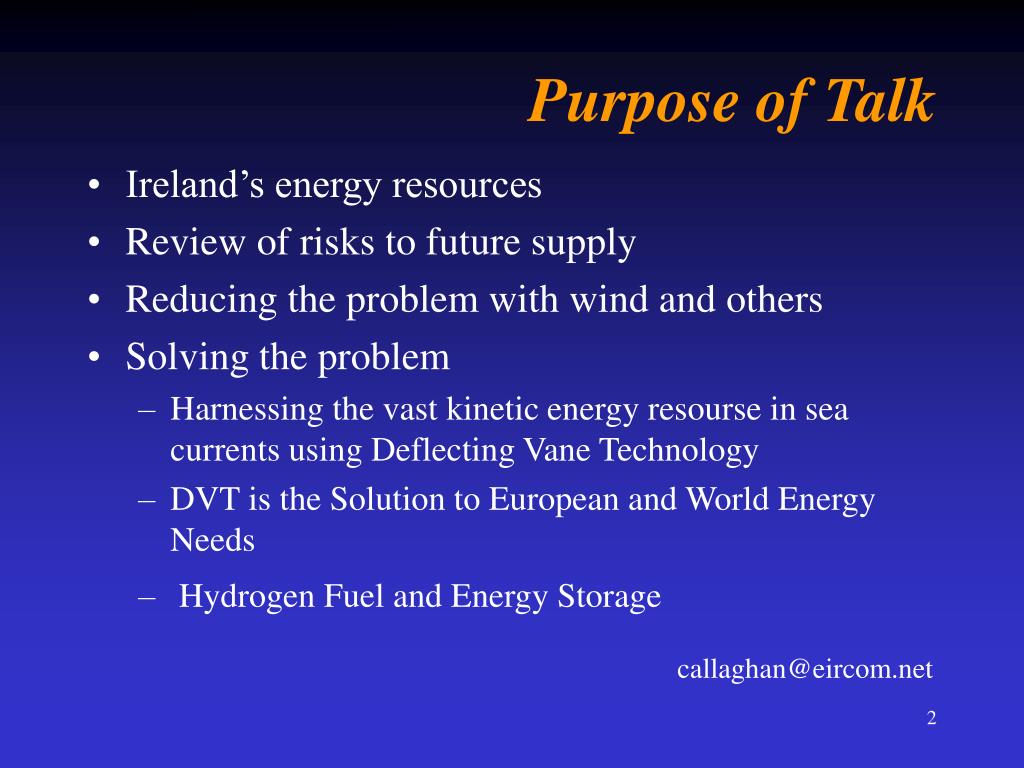 Purpose of Talk

• Ireland’s energy resources
• Review of risks to future supply
• Reducing the problem with wind and others
• Solving the problem
– Harnessing the vast kinetic energy resourse in sea currents using Deflecting Vane Technology
– DVT is the Solution to European and World Energy Needs
– Hydrogen Fuel and Energy Storage

callaghan@eircom.net

2